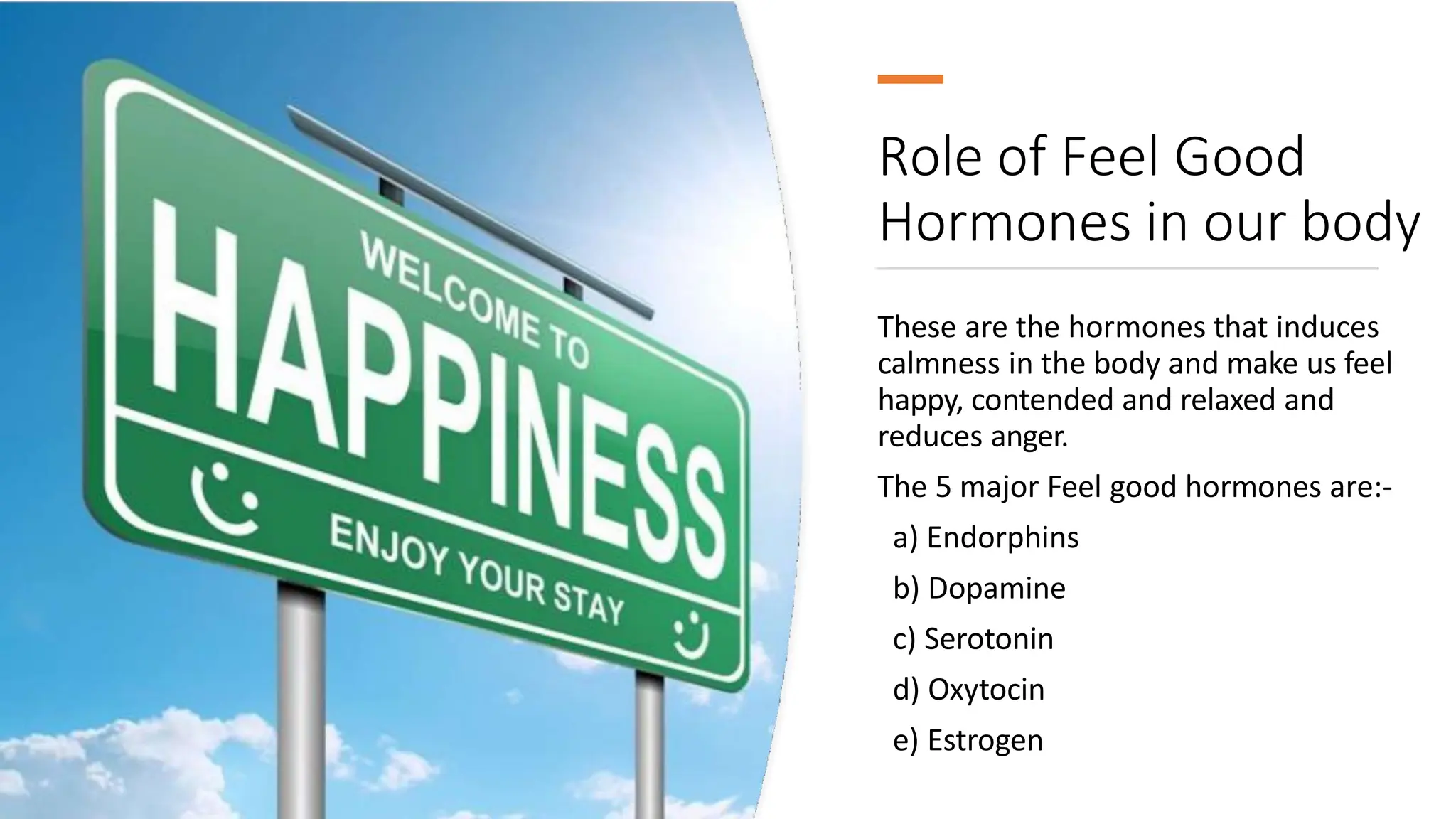 WELCOME TO
HAPPINESS
ENJOY YOUR STAY

Role of Feel Good Hormones in our body

These are the hormones that induces calmness in the body and make us feel happy, contended and relaxed and reduces anger.

The 5 major Feel good hormones are:-

a) Endorphins

b) Dopamine

c) Serotonin

d) Oxytocin

e) Estrogen